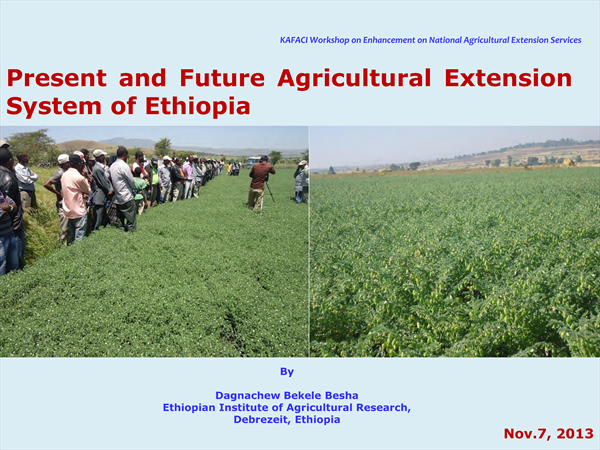 KAFACI Workshop on Enhancement on National Agricultural Extension Services

Present and Future Agricultural Extension System of Ethiopia

By

Dagnachew Bekele Besha
Ethiopian Institute of Agricultural Research,
Debrezeit, Ethiopia

Nov.7, 2013